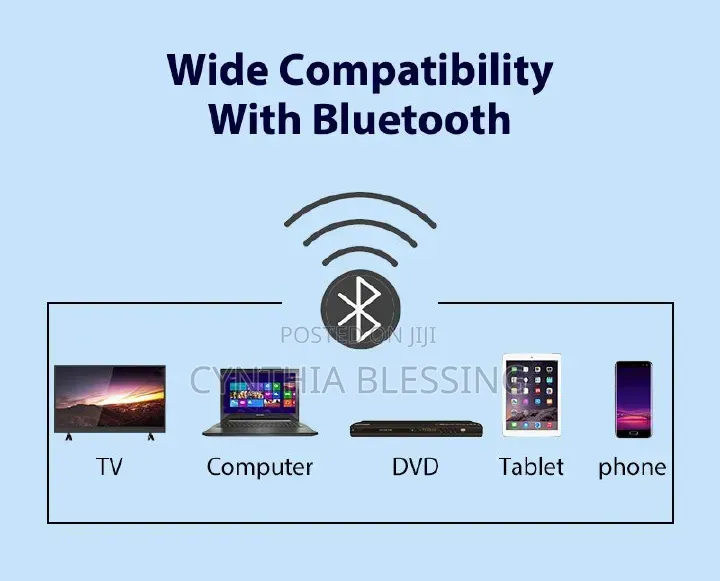 Wide Compatibility
With Bluetooth

POSTED ON JIJI
CYNTHIA BLESSING

TV
Computer
DVD
Tablet
phone